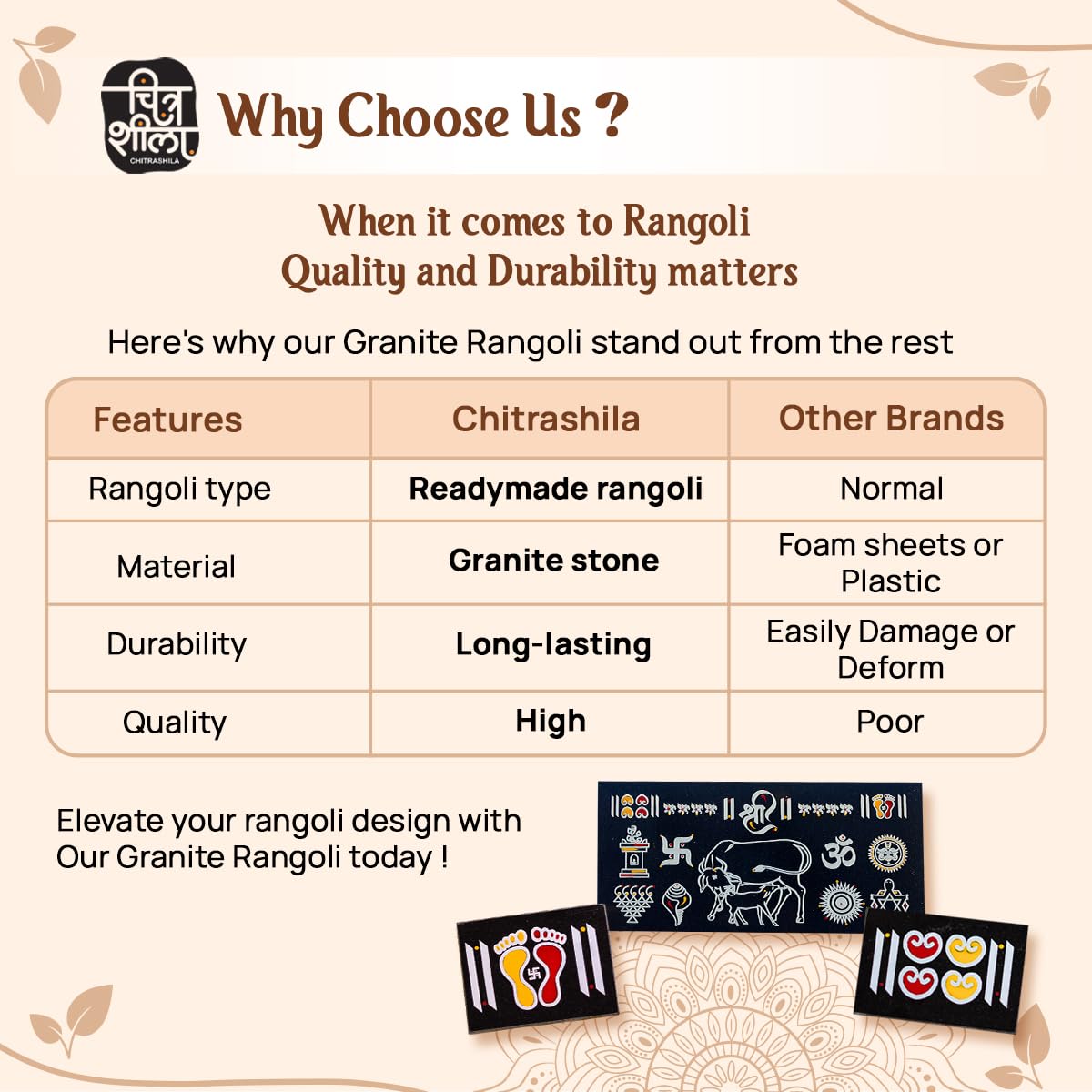 चित्र शीला
CHITRASHILA

Why Choose Us ?

When it comes to Rangoli
Quality and Durability matters

Here's why our Granite Rangoli stand out from the rest

| Features | Chitrashila | Other Brands |
|---|---|---|
| Rangoli type | **Readymade rangoli** | Normal |
| Material | **Granite stone** | Foam sheets or Plastic |
| Durability | **Long-lasting** | Easily Damage or Deform |
| Quality | **High** | Poor |

Elevate your rangoli design with Our Granite Rangoli today !

श्री
ॐ